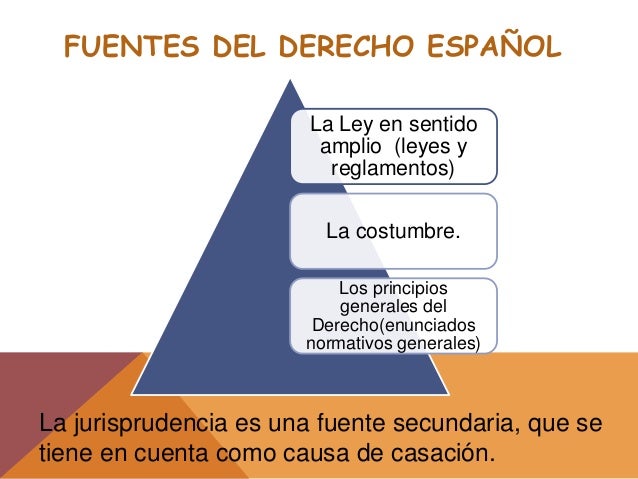 FUENTES DEL DERECHO ESPAÑOL

La Ley en sentido amplio (leyes y reglamentos)

La costumbre.

Los principios generales del Derecho(enunciados normativos generales)

La jurisprudencia es una fuente secundaria, que se tiene en cuenta como causa de casación.